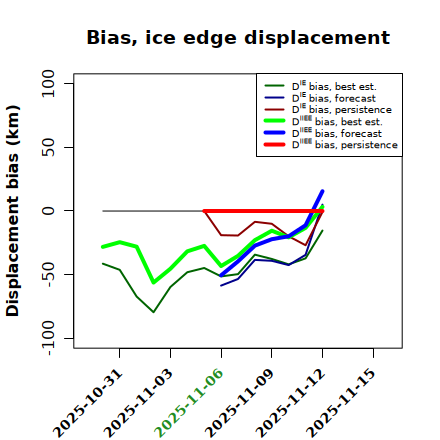 Bias, ice edge displacement

$D^{IE}$ bias, best est.
$D^{IE}$ bias, forecast
$D^{IE}$ bias, persistence
$D^{IIEE}$ bias, best est.
$D^{IIEE}$ bias, forecast
$D^{IIEE}$ bias, persistence

Displacement bias (km)

100
50
0
-50
-100

2025-10-31
2025-11-03
2025-11-06
2025-11-09
2025-11-12
2025-11-15